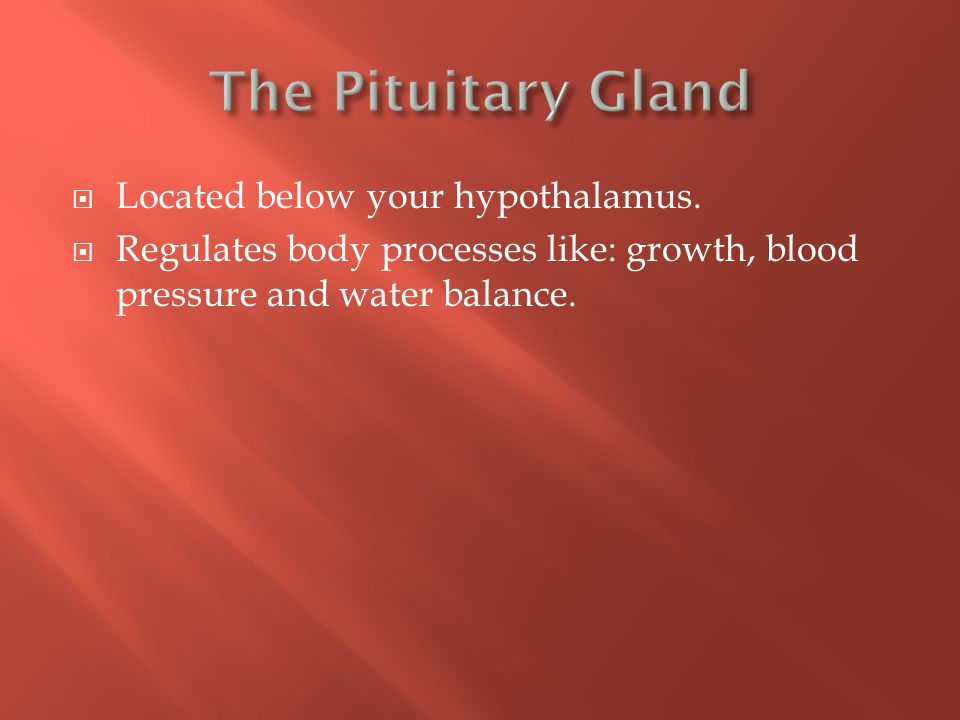 The Pituitary Gland

Located below your hypothalamus.

Regulates body processes like: growth, blood pressure and water balance.